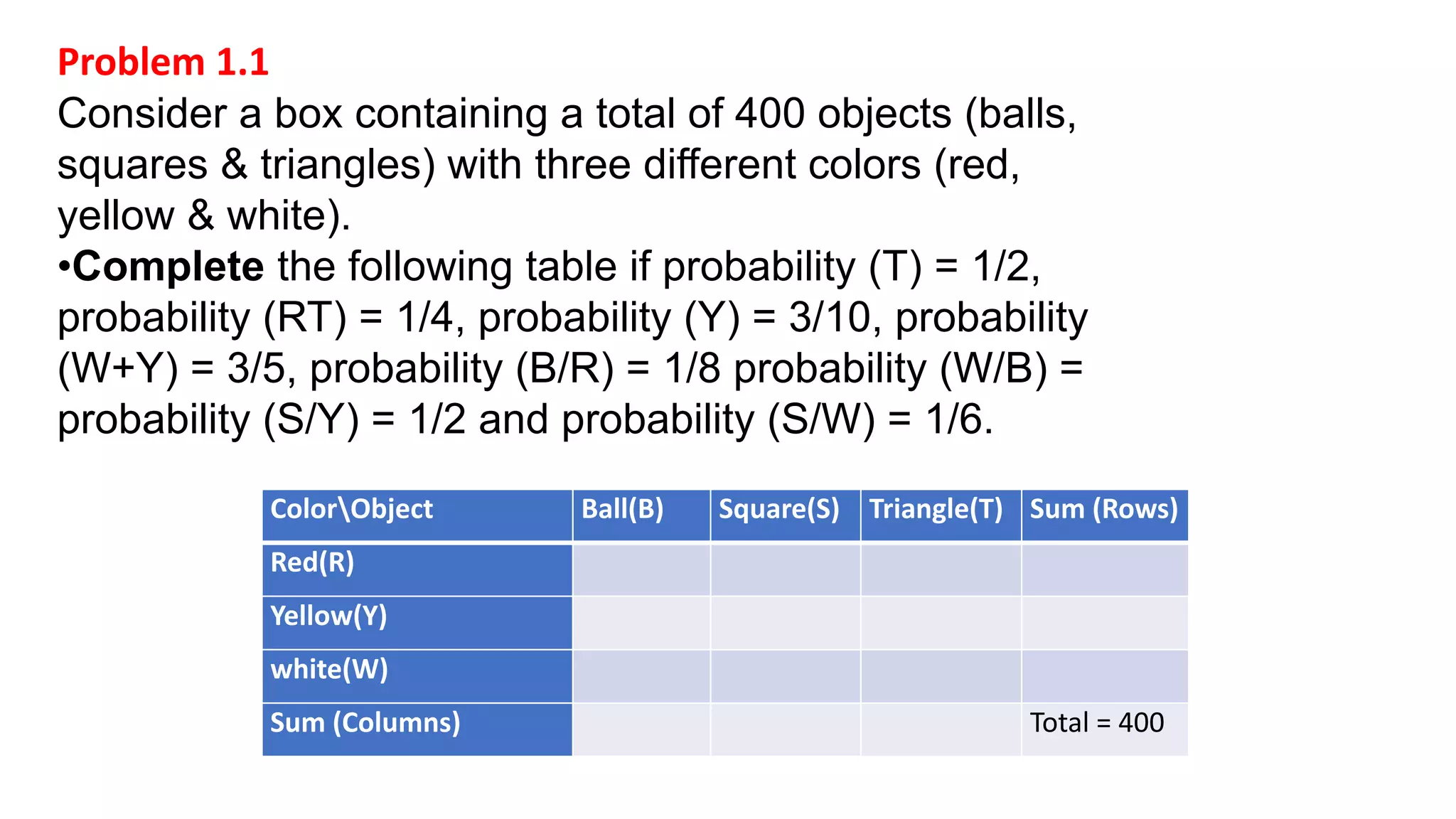 Problem 1.1
Consider a box containing a total of 400 objects (balls, squares & triangles) with three different colors (red, yellow & white).
•Complete the following table if probability (T) = 1/2, probability (RT) = 1/4, probability (Y) = 3/10, probability (W+Y) = 3/5, probability (B/R) = 1/8 probability (W/B) = probability (S/Y) = 1/2 and probability (S/W) = 1/6.

| Color\Object | Ball(B) | Square(S) | Triangle(T) | Sum (Rows) |
|---|---|---|---|---|
| Red(R) | | | | |
| Yellow(Y) | | | | |
| white(W) | | | | |
| Sum (Columns) | | | | Total = 400 |